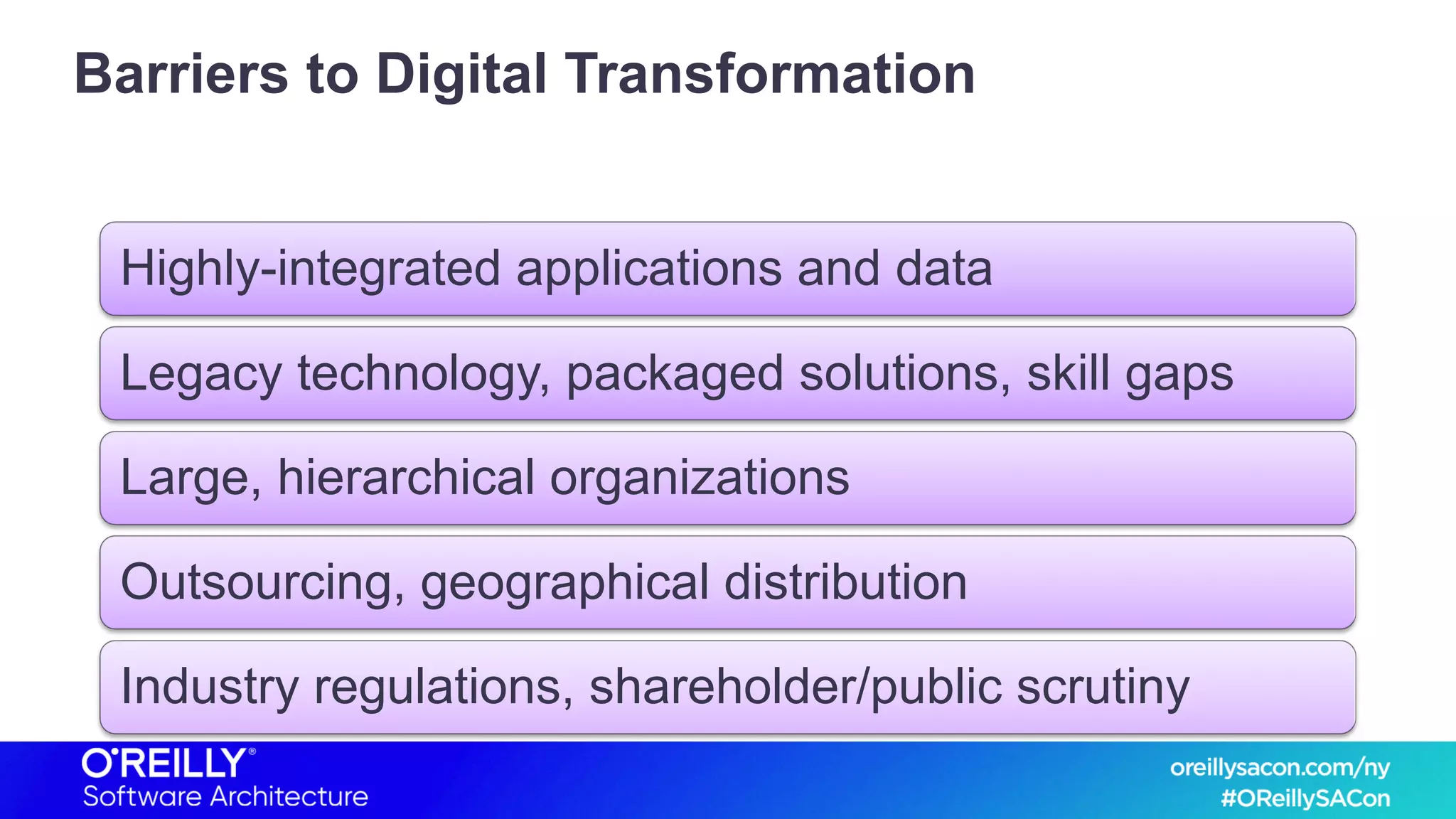 Barriers to Digital Transformation

Highly-integrated applications and data

Legacy technology, packaged solutions, skill gaps

Large, hierarchical organizations

Outsourcing, geographical distribution

Industry regulations, shareholder/public scrutiny

O'REILLY®
Software Architecture

oreillysacon.com/ny
#OReillySACon